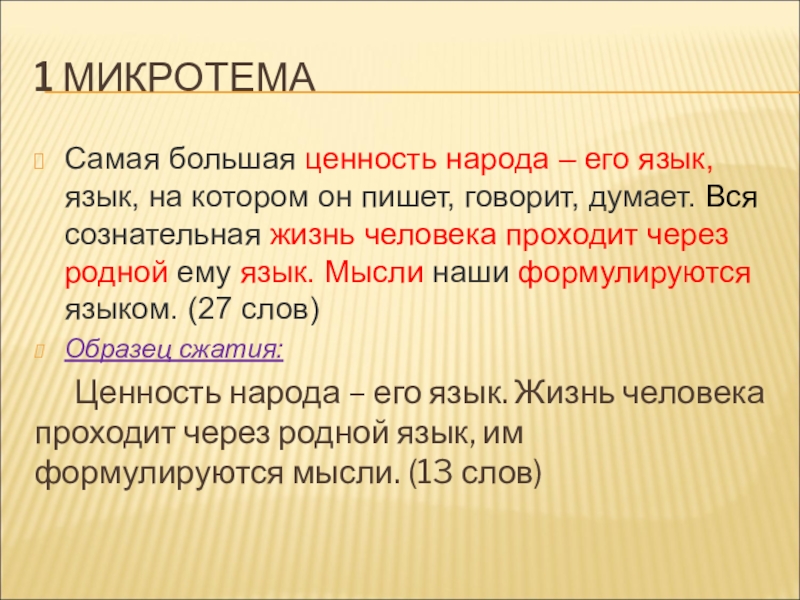 1 МИКРОТЕМА

Самая большая ценность народа – его язык, язык, на котором он пишет, говорит, думает. Вся сознательная жизнь человека проходит через родной ему язык. Мысли наши формулируются языком. (27 слов)

Образец сжатия:

Ценность народа – его язык. Жизнь человека проходит через родной язык, им формулируются мысли. (13 слов)